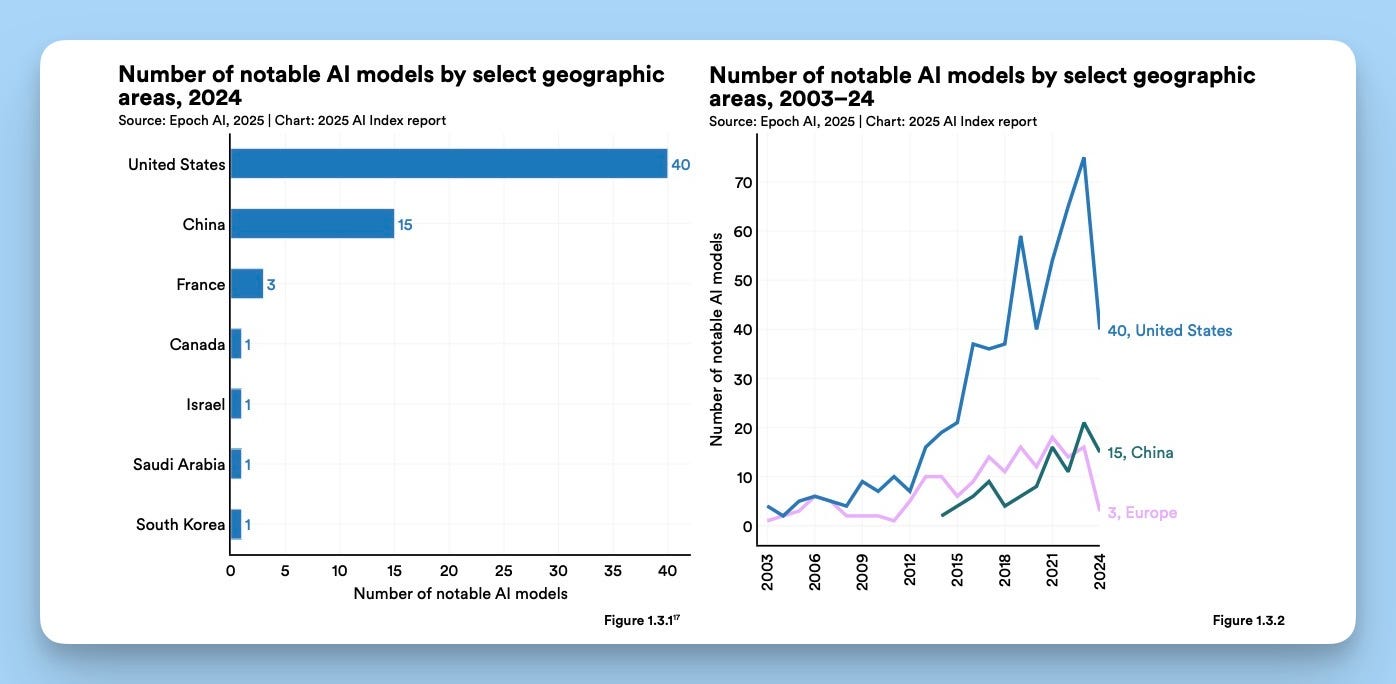 Number of notable AI models by select geographic areas, 2024
Source: Epoch AI, 2025 | Chart: 2025 AI Index report

United States 40
China 15
France 3
Canada 1
Israel 1
Saudi Arabia 1
South Korea 1

0 5 10 15 20 25 30 35 40
Number of notable AI models

Figure 1.3.1$^{17}$

Number of notable AI models by select geographic areas, 2003–24
Source: Epoch AI, 2025 | Chart: 2025 AI Index report

Number of notable AI models
70
60
50
40
30
20
10
0

40, United States
15, China
3, Europe

2003 2006 2009 2012 2015 2018 2021 2024

Figure 1.3.2